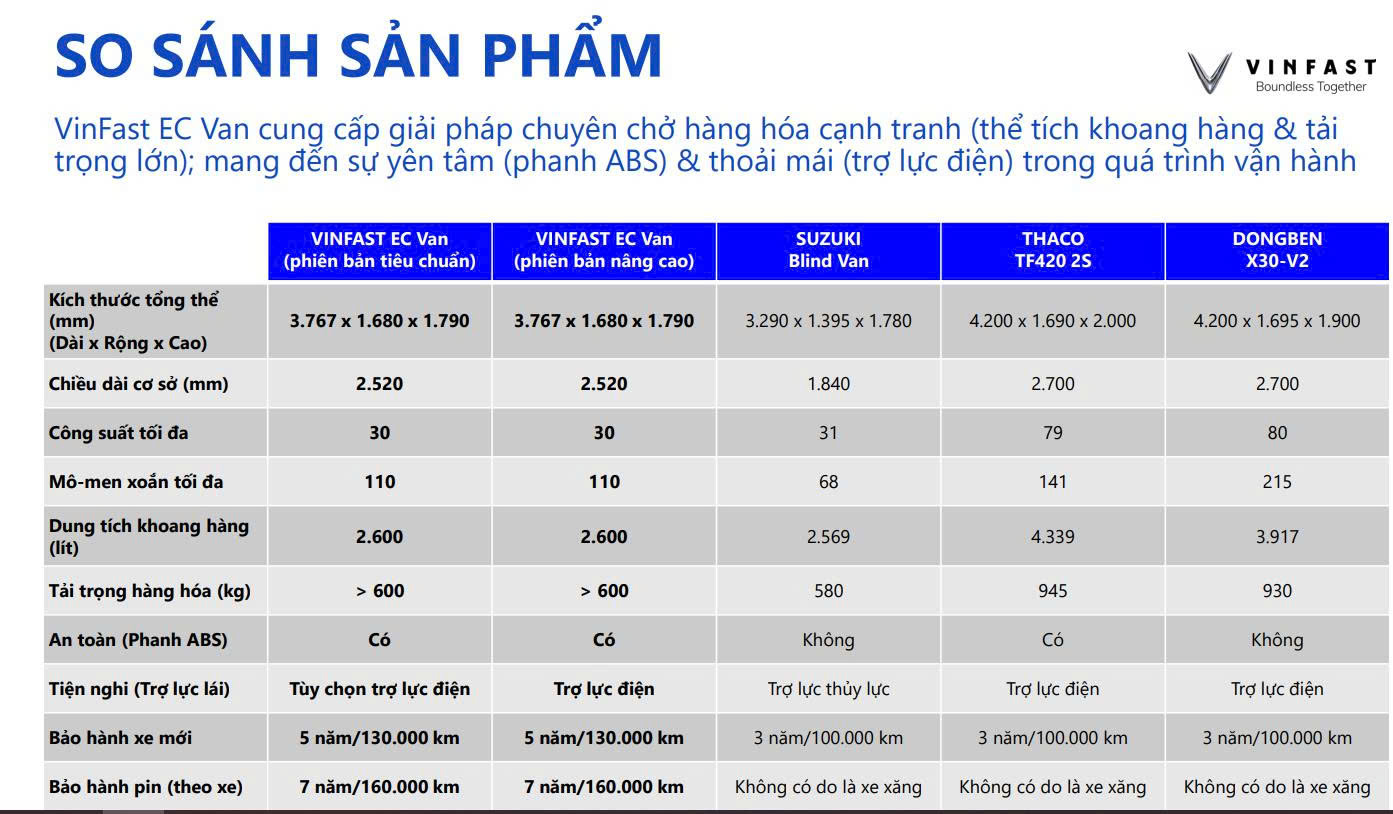 SO SÁNH SẢN PHẨM

VINFAST
Boundless Together

VinFast EC Van cung cấp giải pháp chuyên chở hàng hóa cạnh tranh (thể tích khoang hàng & tải trọng lớn); mang đến sự yên tâm (phanh ABS) & thoải mái (trợ lực điện) trong quá trình vận hành

| | VINFAST EC Van (phiên bản tiêu chuẩn) | VINFAST EC Van (phiên bản nâng cao) | SUZUKI Blind Van | THACO TF420 2S | DONGBEN X30-V2 |
|---|---|---|---|---|---|
| Kích thước tổng thể (mm) (Dài x Rộng x Cao) | 3.767 x 1.680 x 1.790 | 3.767 x 1.680 x 1.790 | 3.290 x 1.395 x 1.780 | 4.200 x 1.690 x 2.000 | 4.200 x 1.695 x 1.900 |
| Chiều dài cơ sở (mm) | 2.520 | 2.520 | 1.840 | 2.700 | 2.700 |
| Công suất tối đa | 30 | 30 | 31 | 79 | 80 |
| Mô-men xoắn tối đa | 110 | 110 | 68 | 141 | 215 |
| Dung tích khoang hàng (lít) | 2.600 | 2.600 | 2.569 | 4.339 | 3.917 |
| Tải trọng hàng hóa (kg) | > 600 | > 600 | 580 | 945 | 930 |
| An toàn (Phanh ABS) | Có | Có | Không | Có | Không |
| Tiện nghi (Trợ lực lái) | Tùy chọn trợ lực điện | Trợ lực điện | Trợ lực thủy lực | Trợ lực điện | Trợ lực điện |
| Bảo hành xe mới | 5 năm/130.000 km | 5 năm/130.000 km | 3 năm/100.000 km | 3 năm/100.000 km | 3 năm/100.000 km |
| Bảo hành pin (theo xe) | 7 năm/160.000 km | 7 năm/160.000 km | Không có do là xe xăng | Không có do là xe xăng | Không có do là xe xăng |